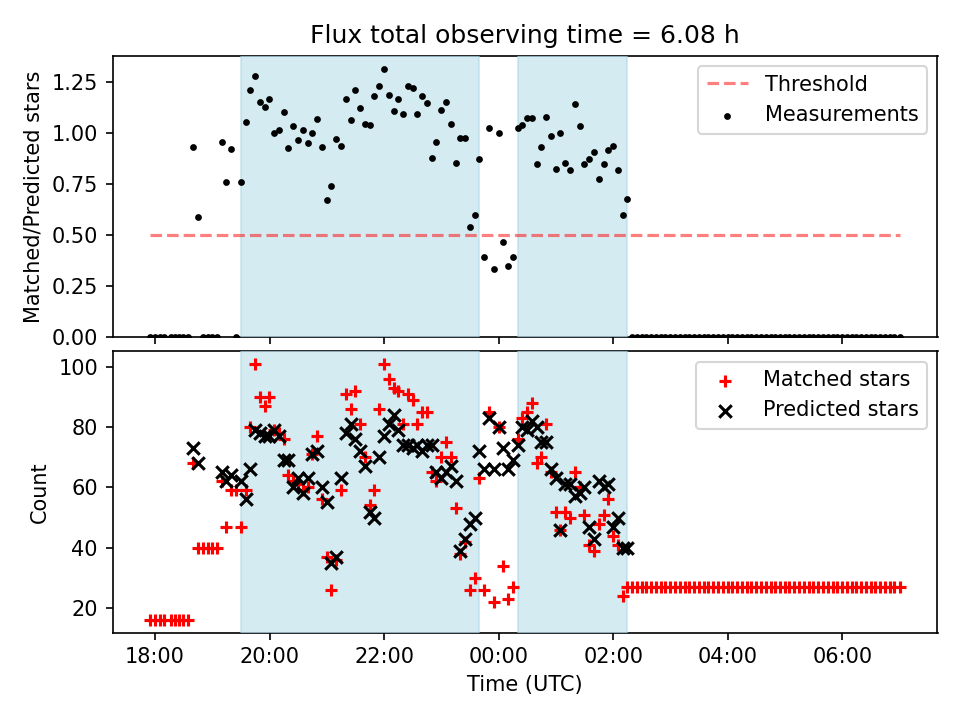 Flux total observing time = 6.08 h

Matched/Predicted stars

1.25
1.00
0.75
0.50
0.25
0.00

Threshold
Measurements

Count

100
80
60
40
20

Matched stars
Predicted stars

18:00
20:00
22:00
00:00
02:00
04:00
06:00

Time (UTC)